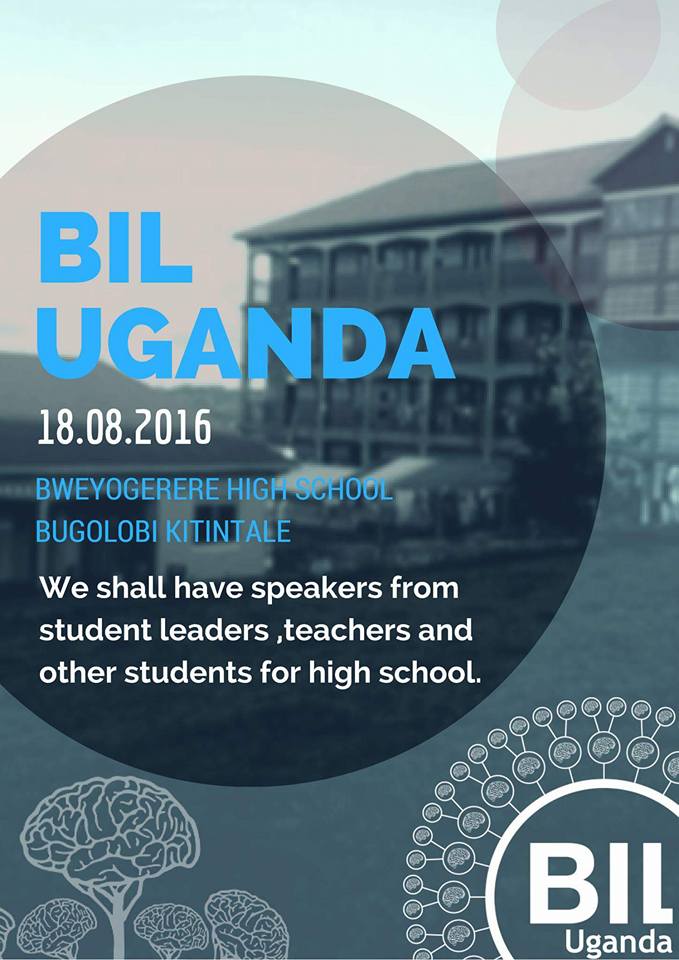 BIL
UGANDA

18.08.2016

BWEYOGERERE HIGH SCHOOL
BUGOLOBI KITINTALE

We shall have speakers from student leaders ,teachers and other students for high school.

BIL
Uganda